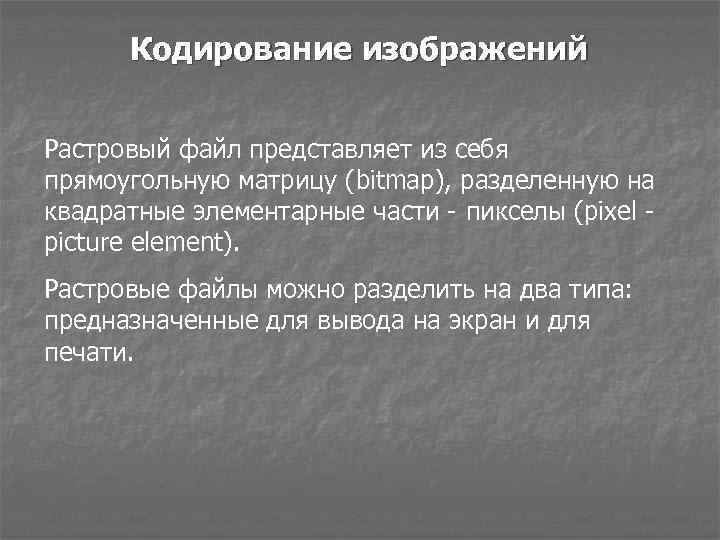 Кодирование изображений

Растровый файл представляет из себя прямоугольную матрицу (bitmap), разделенную на квадратные элементарные части - пикселы (pixel - picture element).

Растровые файлы можно разделить на два типа: предназначенные для вывода на экран и для печати.